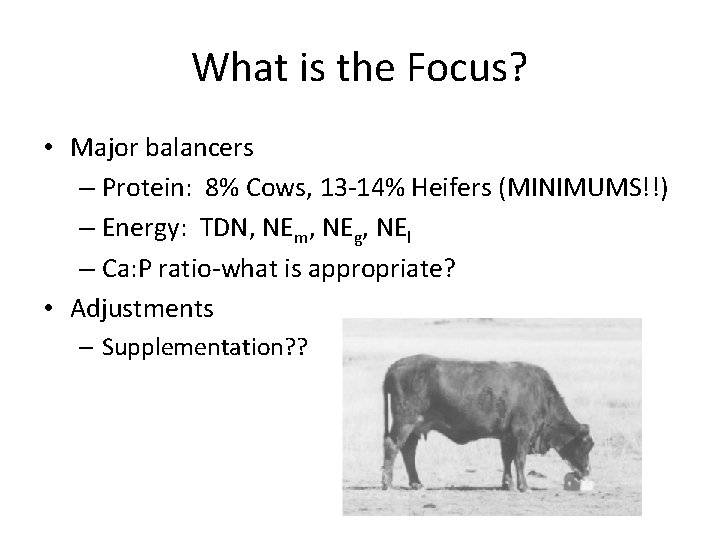 What is the Focus?

• Major balancers
– Protein: 8% Cows, 13-14% Heifers (MINIMUMS!!)
– Energy: TDN, $NE_m$, $NE_g$, $NE_l$
– Ca:P ratio-what is appropriate?
• Adjustments
– Supplementation??